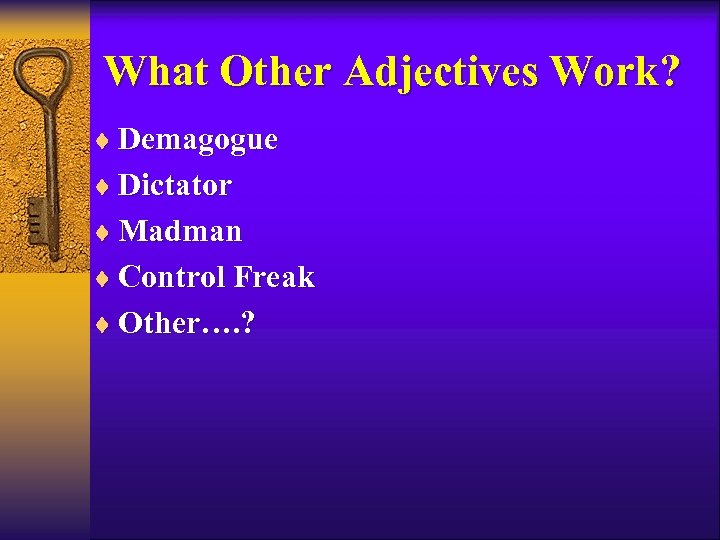 What Other Adjectives Work?

♦ Demagogue
♦ Dictator
♦ Madman
♦ Control Freak
♦ Other….?